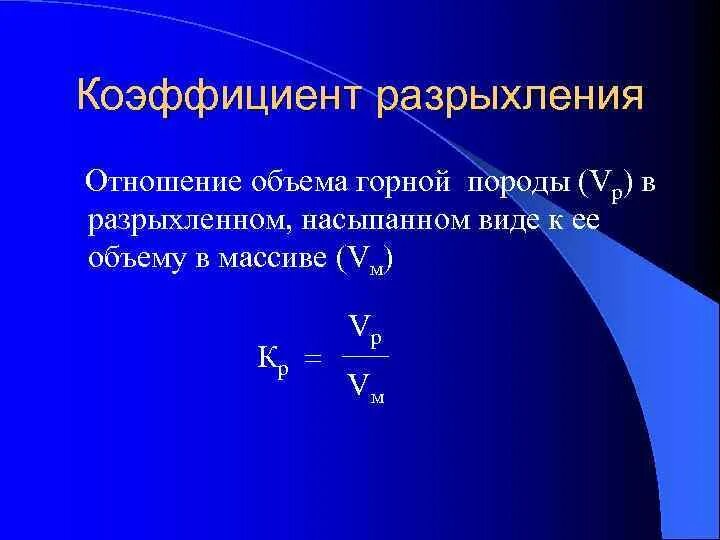 Коэффициент разрыхления

Отношение объема горной породы ($V_р$) в разрыхленном, насыпанном виде к ее объему в массиве ($V_м$)

$К_р = \frac{V_р}{V_м}$